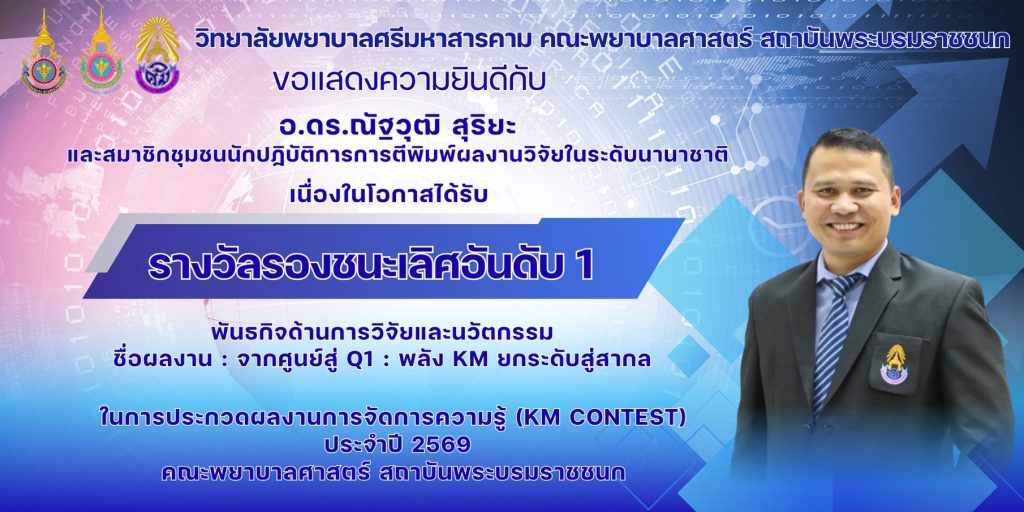 วิทยาลัยพยาบาลศรีมหาสารคาม คณะพยาบาลศาสตร์ สถาบันพระบรมราชชนก

ขอแสดงความยินดีกับ

อ.ดร.ณัฐวุฒิ สุริยะ

และสมาชิกชุมชนนักปฏิบัติการการตีพิมพ์ผลงานวิจัยในระดับนานาชาติ

เนื่องในโอกาสได้รับ

รางวัลรองชนะเลิศอันดับ 1

พันธกิจด้านการวิจัยและนวัตกรรม

ชื่อผลงาน : จากศูนย์สู่ Q1 : พลัง KM ยกระดับสู่สากล

ในการประกวดผลงานการจัดการความรู้ (KM CONTEST)

ประจำปี 2569

คณะพยาบาลศาสตร์ สถาบันพระบรมราชชนก